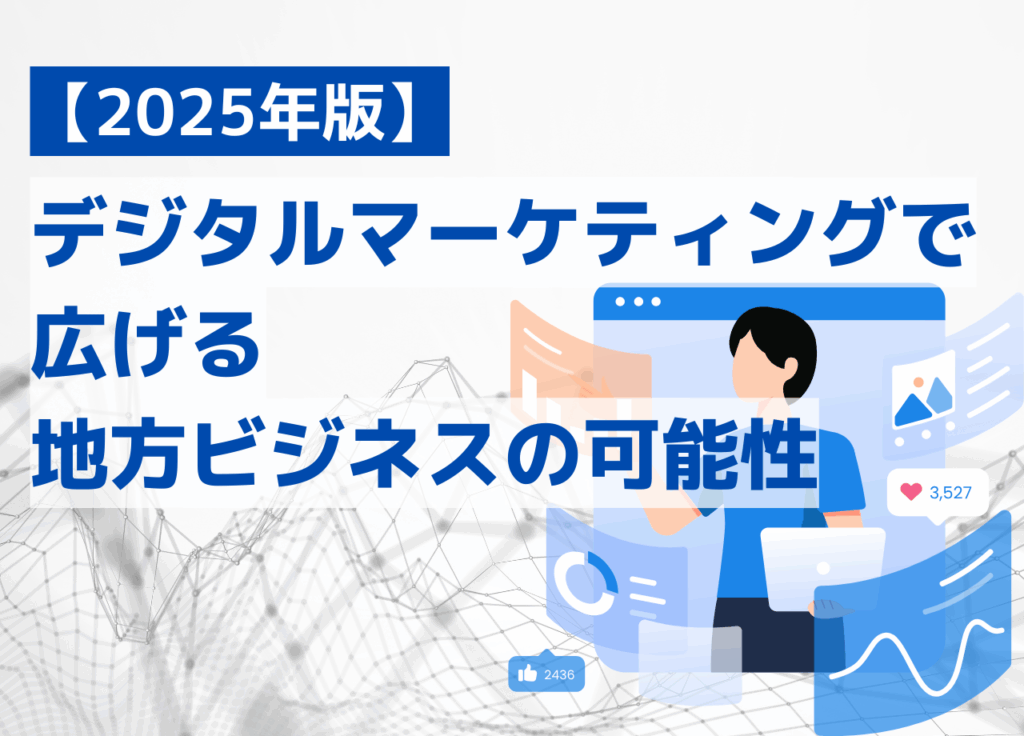 【2025年版】
デジタルマーケティングで
広げる
地方ビジネスの可能性

3,527

2436